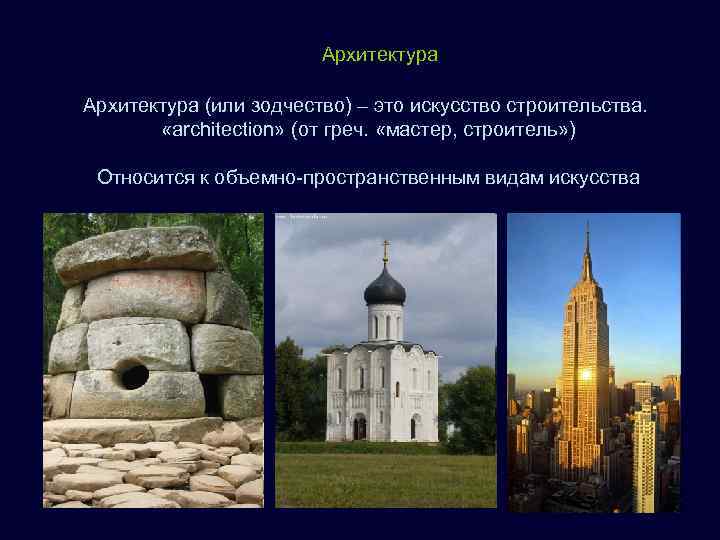 Архитектура

Архитектура (или зодчество) – это искусство строительства. «architection» (от греч. «мастер, строитель»)

Относится к объемно-пространственным видам искусства